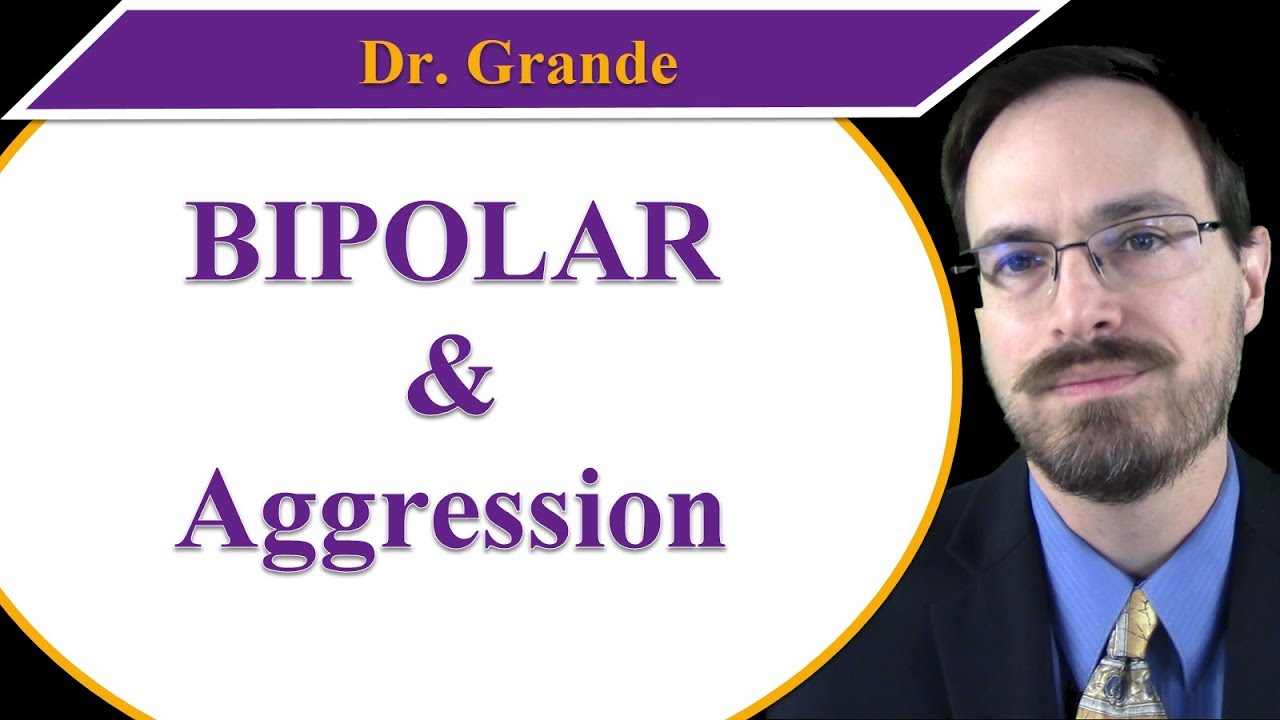 Dr. Grande

BIPOLAR
&
Aggression